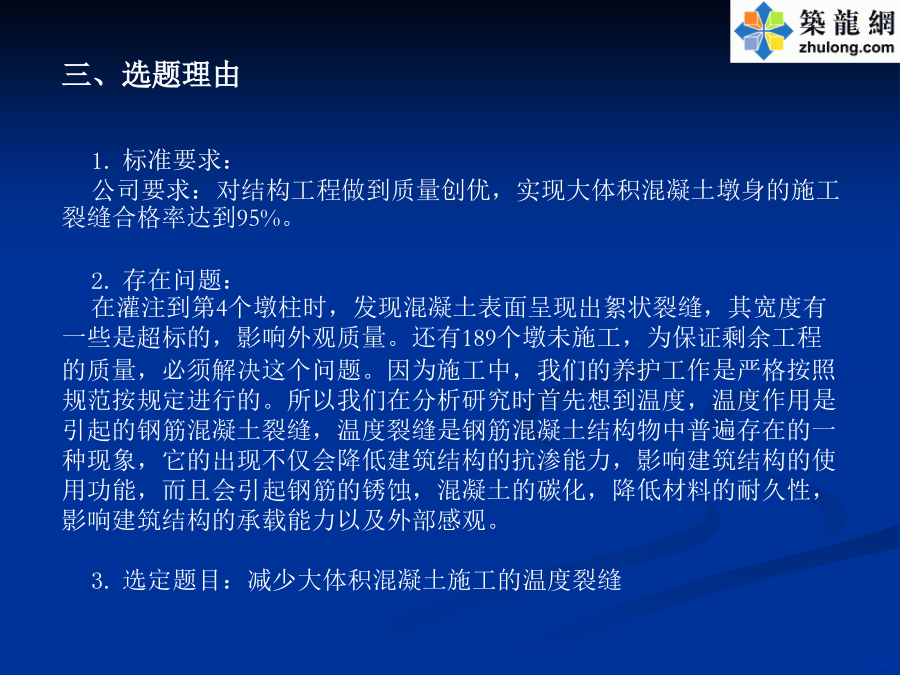 築龍網
zhulong.com

三、选题理由

1. 标准要求：
公司要求：对结构工程做到质量创优，实现大体积混凝土墩身的施工裂缝合格率达到95%。

2. 存在问题：
在灌注到第4个墩柱时，发现混凝土表面呈现出絮状裂缝，其宽度有一些是超标的，影响外观质量。还有189个墩未施工，为保证剩余工程的质量，必须解决这个问题。因为施工中，我们的养护工作是严格按照规范按规定进行的。所以我们在分析研究时首先想到温度，温度作用是引起的钢筋混凝土裂缝，温度裂缝是钢筋混凝土结构物中普遍存在的一种现象，它的出现不仅会降低建筑结构的抗渗能力，影响建筑结构的使用功能，而且会引起钢筋的锈蚀，混凝土的碳化，降低材料的耐久性，影响建筑结构的承载能力以及外部感观。

3. 选定题目：减少大体积混凝土施工的温度裂缝